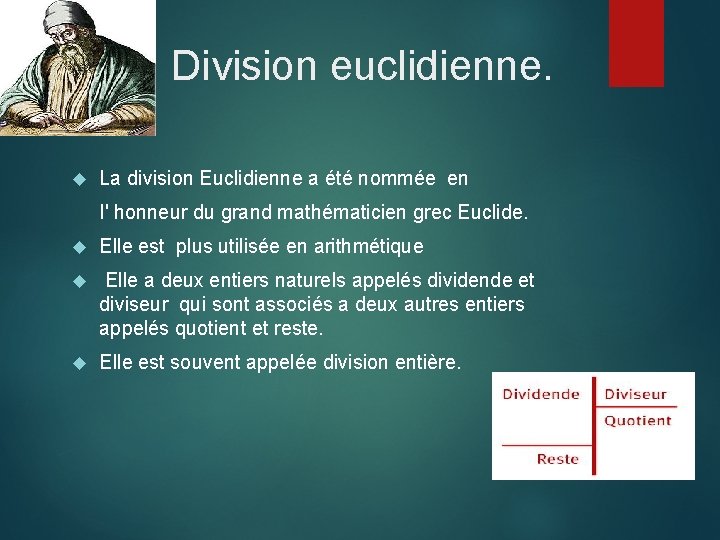 Division euclidienne.

La division Euclidienne a été nommée en l' honneur du grand mathématicien grec Euclide.

Elle est plus utilisée en arithmétique

Elle a deux entiers naturels appelés dividende et diviseur qui sont associés a deux autres entiers appelés quotient et reste.

Elle est souvent appelée division entière.

Dividende

Diviseur

Quotient

Reste